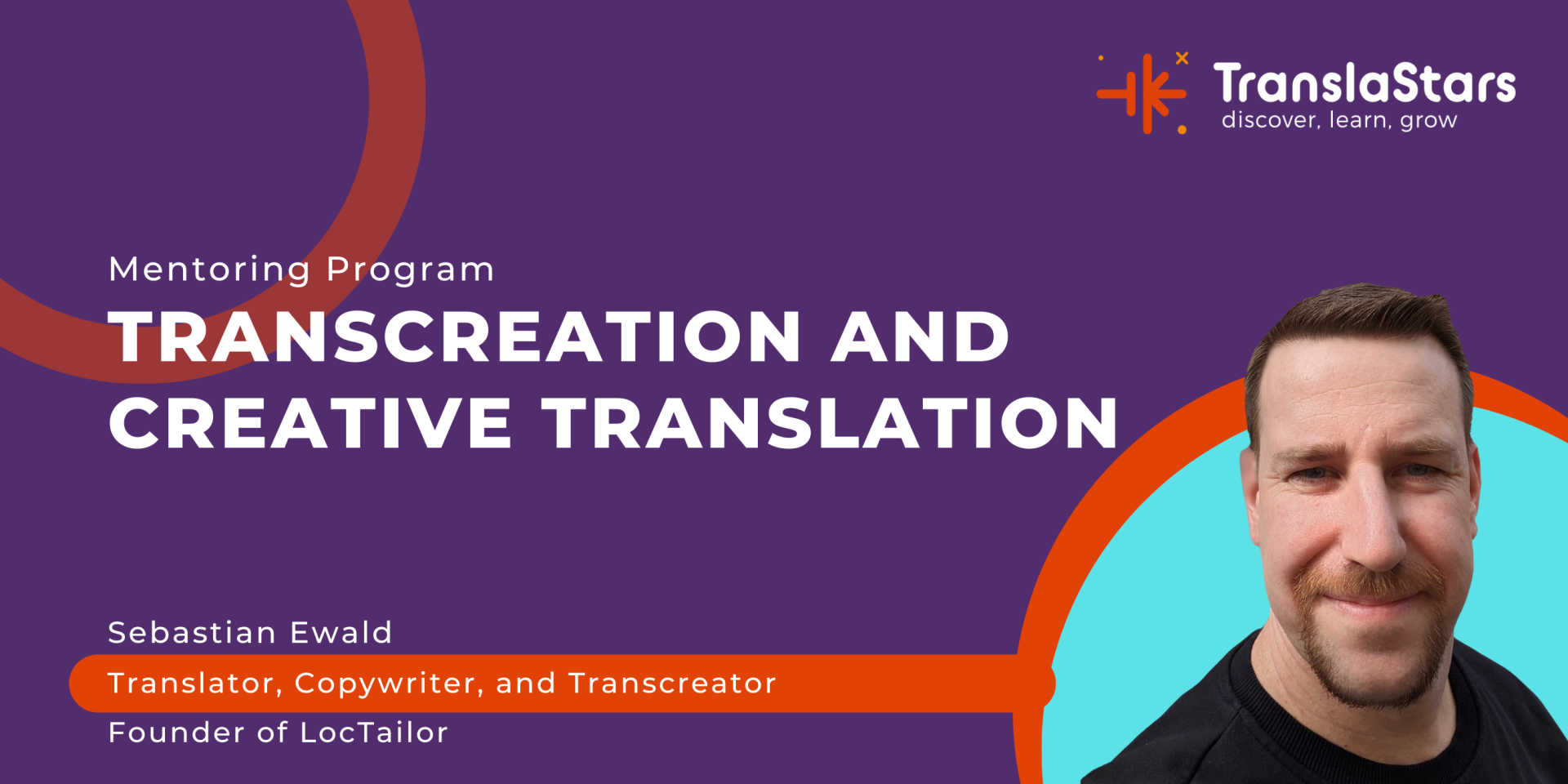 TranslaStars
discover, learn, grow

Mentoring Program
TRANSCREATION AND CREATIVE TRANSLATION

Sebastian Ewald
Translator, Copywriter, and Transcreator
Founder of LocTailor